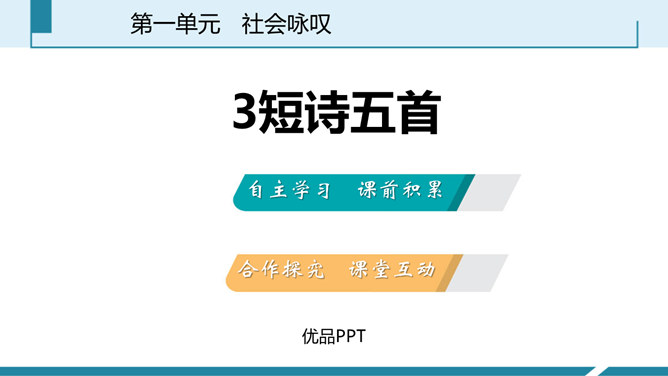 第一单元　社会咏叹

3短诗五首

自主学习　课前积累

合作探究　课堂互动

优品PPT